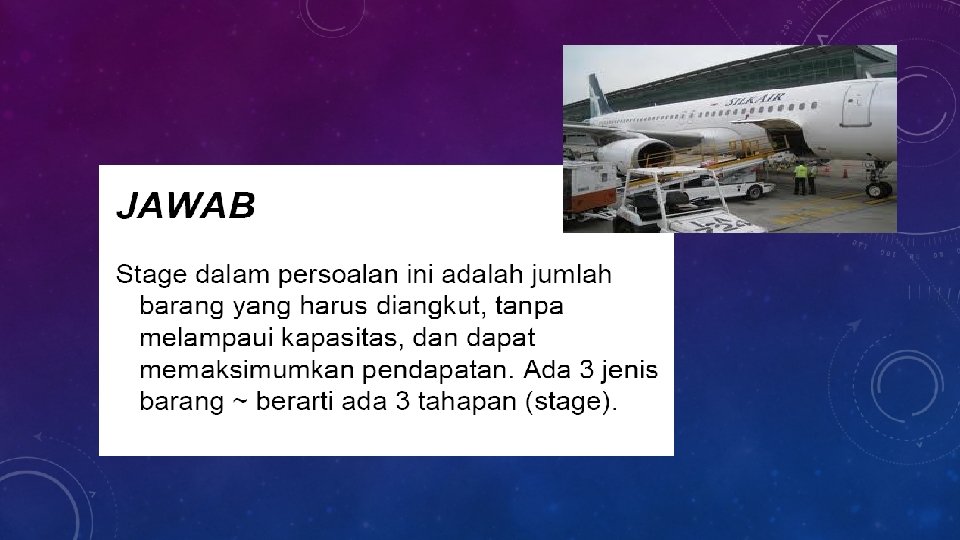 SILKAIR

JAWAB

Stage dalam persoalan ini adalah jumlah barang yang harus diangkut, tanpa melampaui kapasitas, dan dapat memaksimumkan pendapatan. Ada 3 jenis barang ~ berarti ada 3 tahapan (stage).